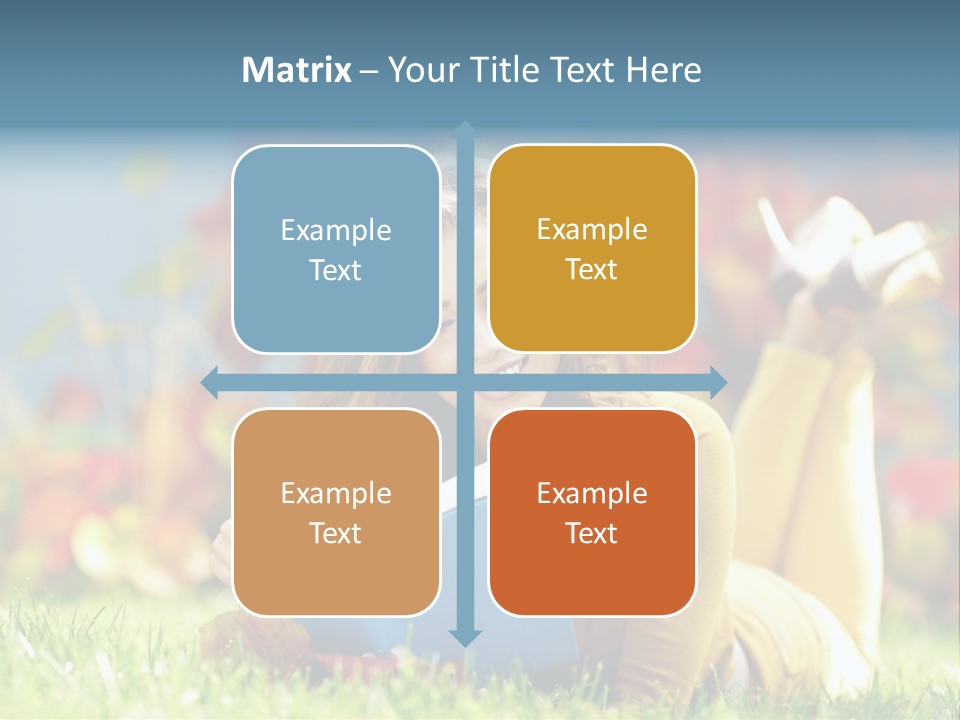 Matrix – Your Title Text Here

Example Text

Example Text

Example Text

Example Text